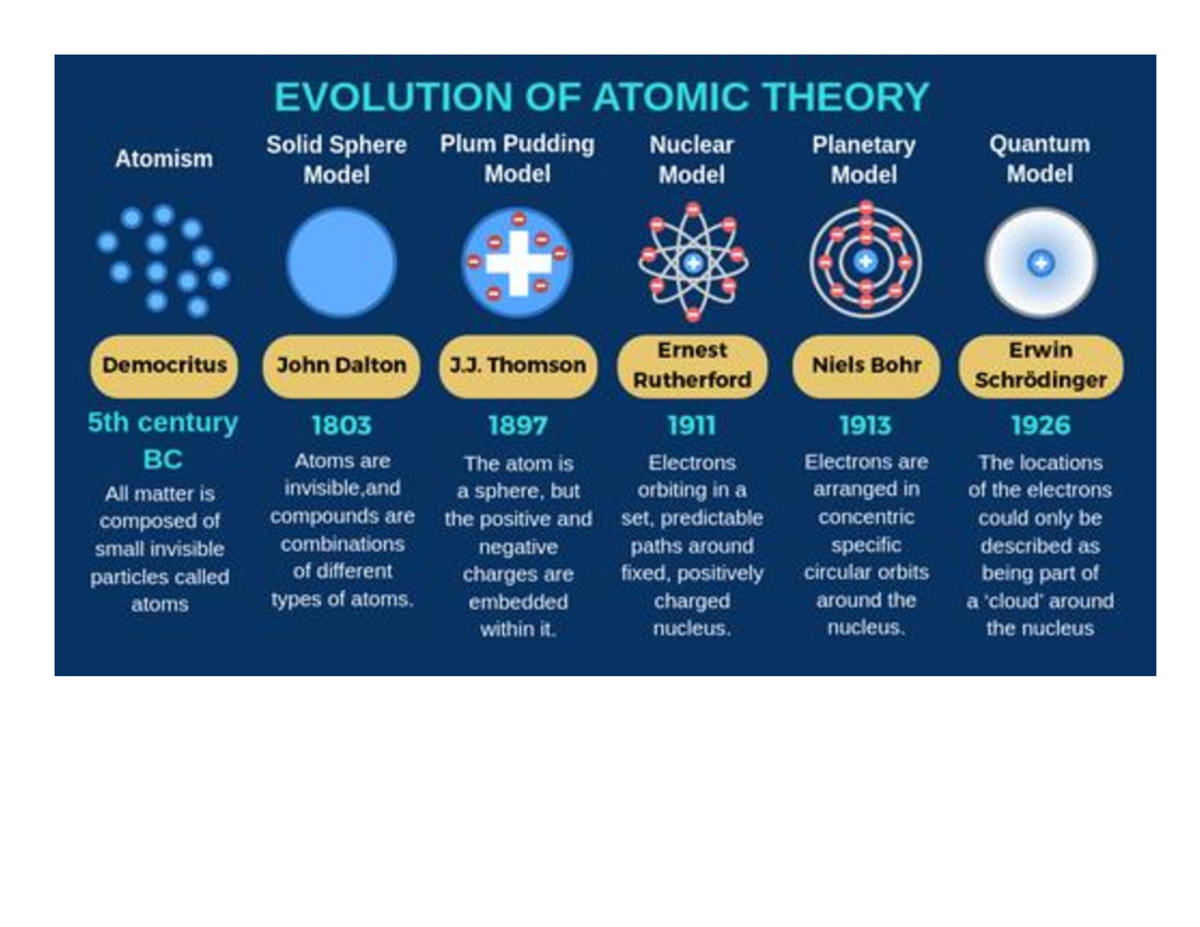 EVOLUTION OF ATOMIC THEORY

Atomism

Democritus

5th century BC

All matter is composed of small invisible particles called atoms

Solid Sphere Model

John Dalton

1803

Atoms are invisible,and compounds are combinations of different types of atoms.

Plum Pudding Model

J.J. Thomson

1897

The atom is a sphere, but the positive and negative charges are embedded within it.

Nuclear Model

Ernest Rutherford

1911

Electrons orbiting in a set, predictable paths around fixed, positively charged nucleus.

Planetary Model

Niels Bohr

1913

Electrons are arranged in concentric specific circular orbits around the nucleus.

Quantum Model

Erwin Schrödinger

1926

The locations of the electrons could only be described as being part of a 'cloud' around the nucleus